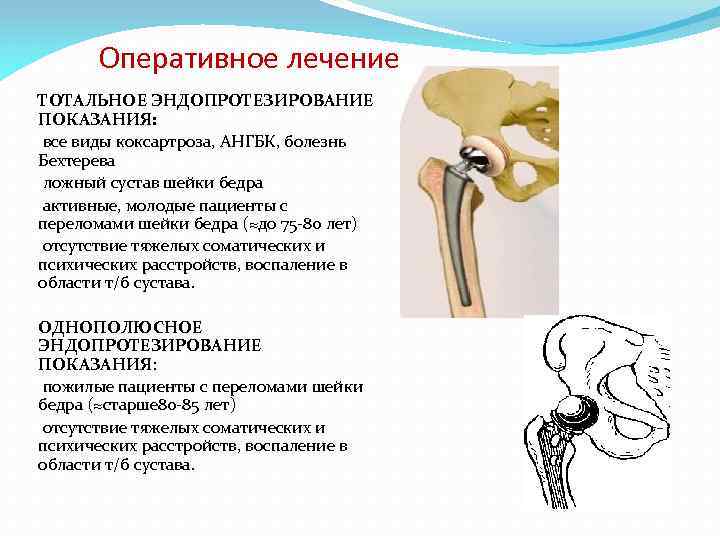 Оперативное лечение

ТОТАЛЬНОЕ ЭНДОПРОТЕЗИРОВАНИЕ ПОКАЗАНИЯ:

все виды коксартроза, АНГБК, болезнь Бехтерева

ложный сустав шейки бедра

активные, молодые пациенты с переломами шейки бедра (≈до 75-80 лет)

отсутствие тяжелых соматических и психических расстройств, воспаление в области т/б сустава.

ОДНОПОЛЮСНОЕ ЭНДОПРОТЕЗИРОВАНИЕ ПОКАЗАНИЯ:

пожилые пациенты с переломами шейки бедра (≈старше80-85 лет)

отсутствие тяжелых соматических и психических расстройств, воспаление в области т/б сустава.